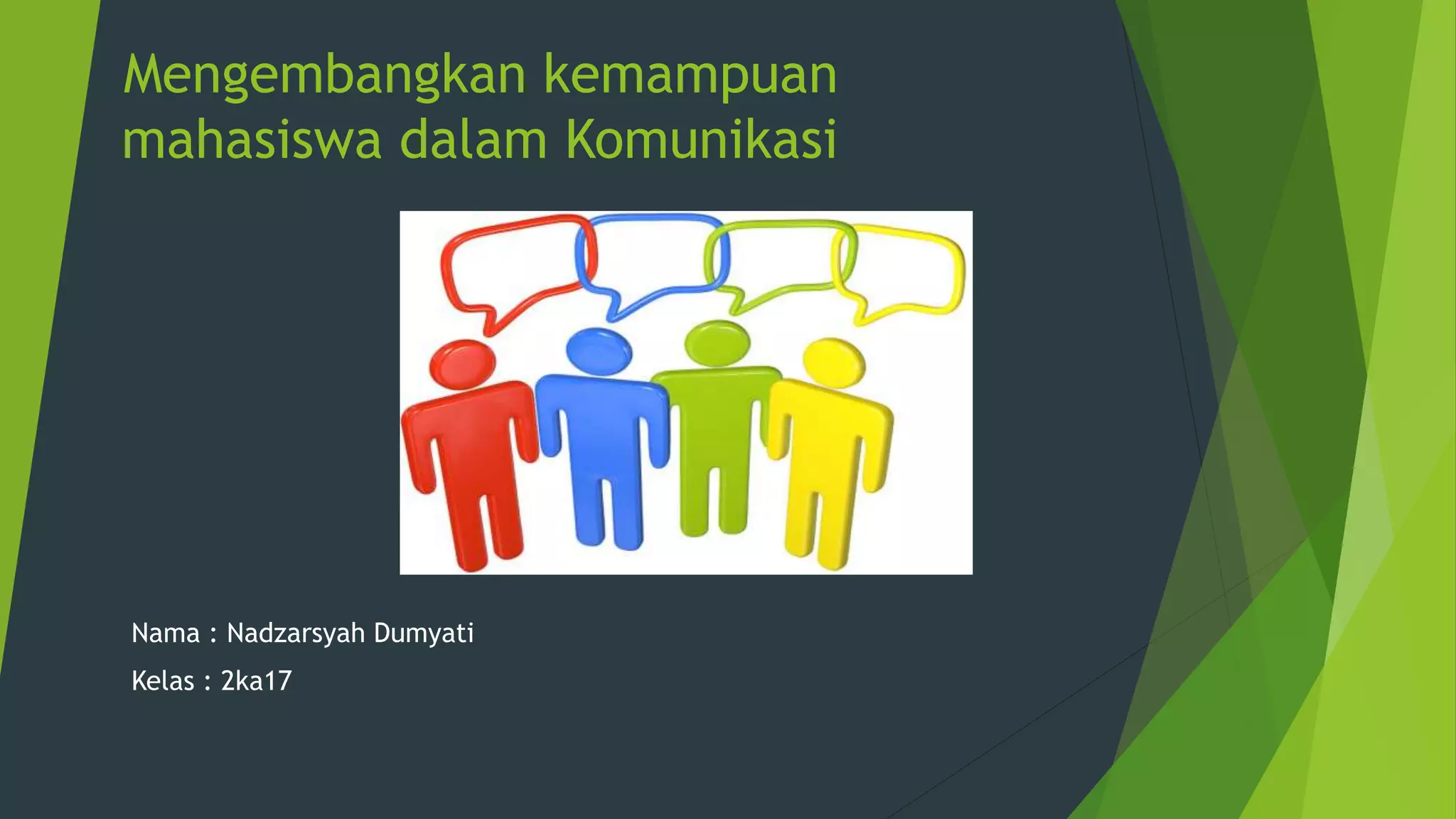 Mengembangkan kemampuan mahasiswa dalam Komunikasi

Nama : Nadzarsyah Dumyati

Kelas : 2ka17